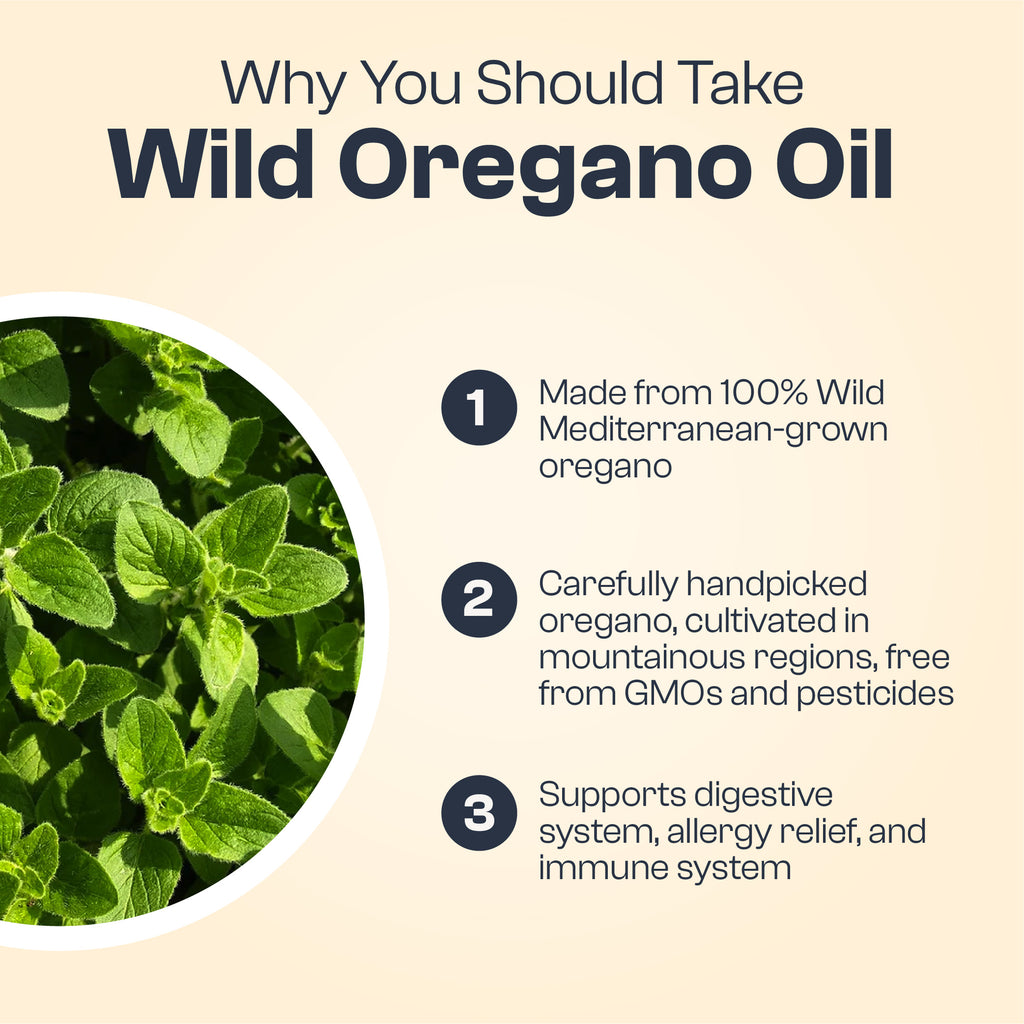 Why You Should Take
Wild Oregano Oil

1 Made from 100% Wild Mediterranean-grown oregano

2 Carefully handpicked oregano, cultivated in mountainous regions, free from GMOs and pesticides

3 Supports digestive system, allergy relief, and immune system